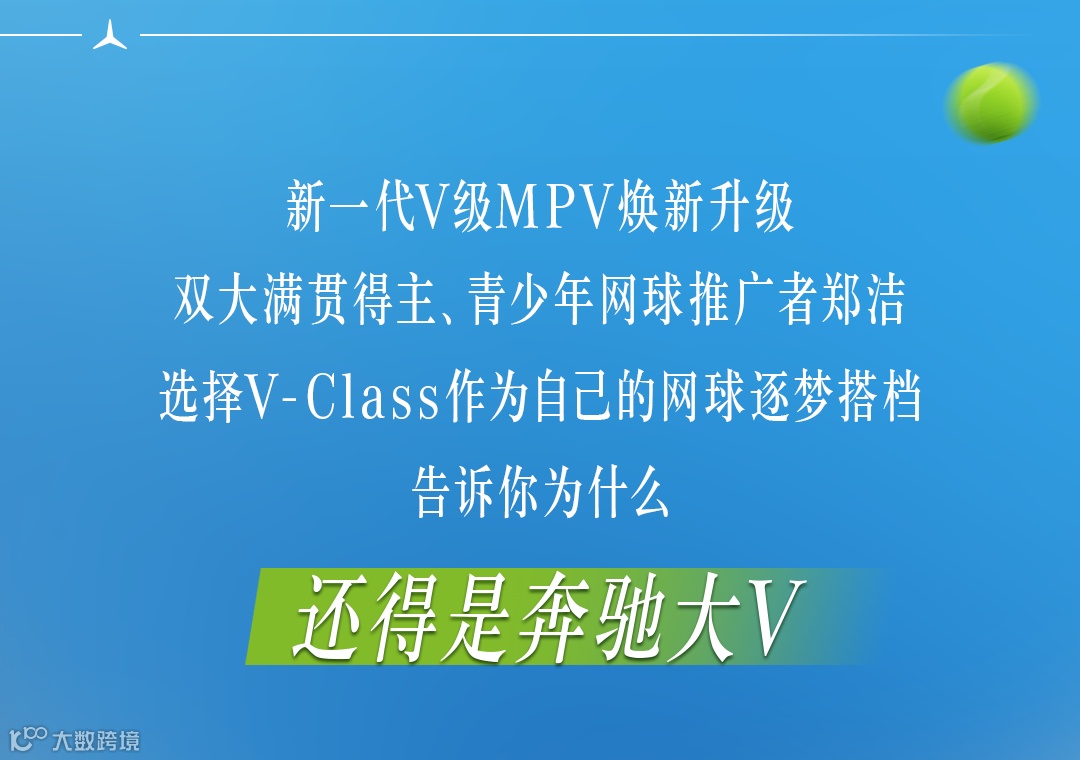 新一代V级MPV焕新升级

双大满贯得主、青少年网球推广者郑洁

选择V-Class作为自己的网球逐梦搭档

告诉你为什么

还得是奔驰大V

大数跨境